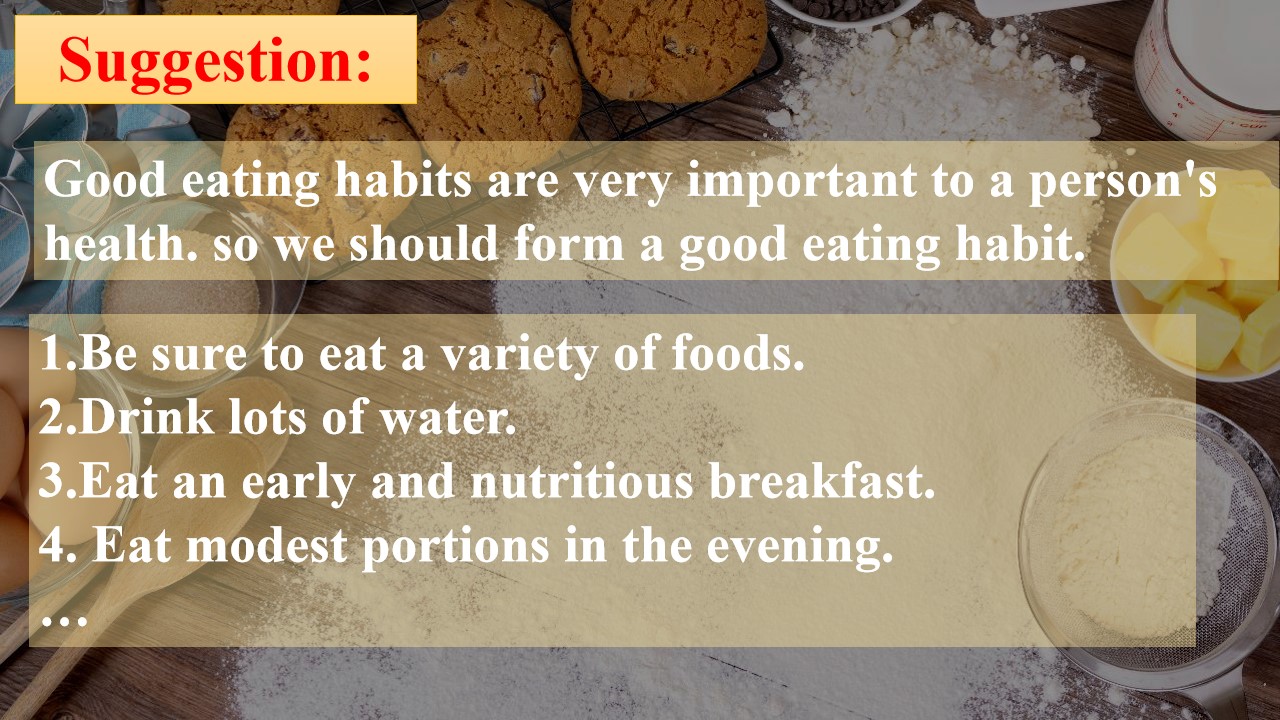 Suggestion:

Good eating habits are very important to a person's health. so we should form a good eating habit.

1.Be sure to eat a variety of foods.
2.Drink lots of water.
3.Eat an early and nutritious breakfast.
4. Eat modest portions in the evening.
…